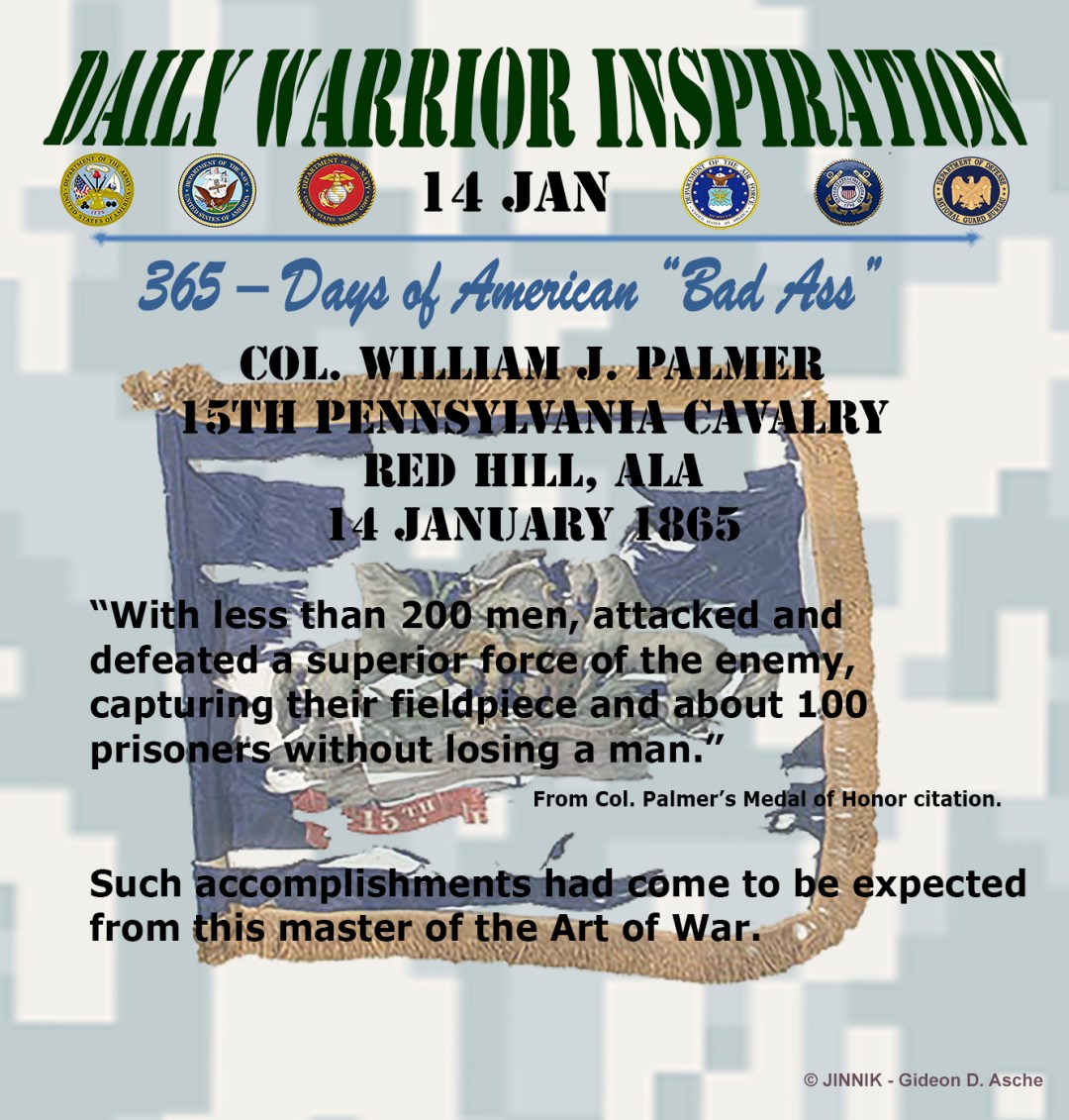 DAILY WARRIOR INSPIRATION

14 JAN

365 – Days of American "Bad Ass"

COL. WILLIAM J. PALMER
15TH PENNSYLVANIA CAVALRY
RED HILL, ALA
14 JANUARY 1865

"With less than 200 men, attacked and defeated a superior force of the enemy, capturing their fieldpiece and about 100 prisoners without losing a man."

From Col. Palmer's Medal of Honor citation.

Such accomplishments had come to be expected from this master of the Art of War.

15TH

© JINNIK - Gideon D. Asche